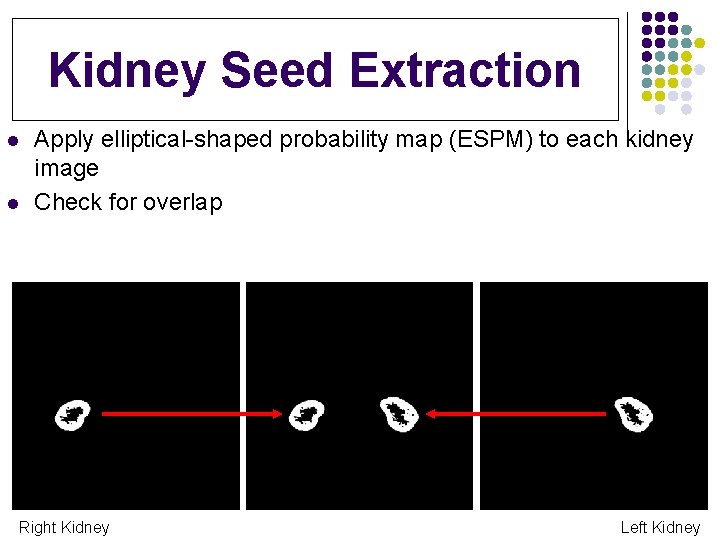 Kidney Seed Extraction

- Apply elliptical-shaped probability map (ESPM) to each kidney image
- Check for overlap

Right Kidney

Left Kidney